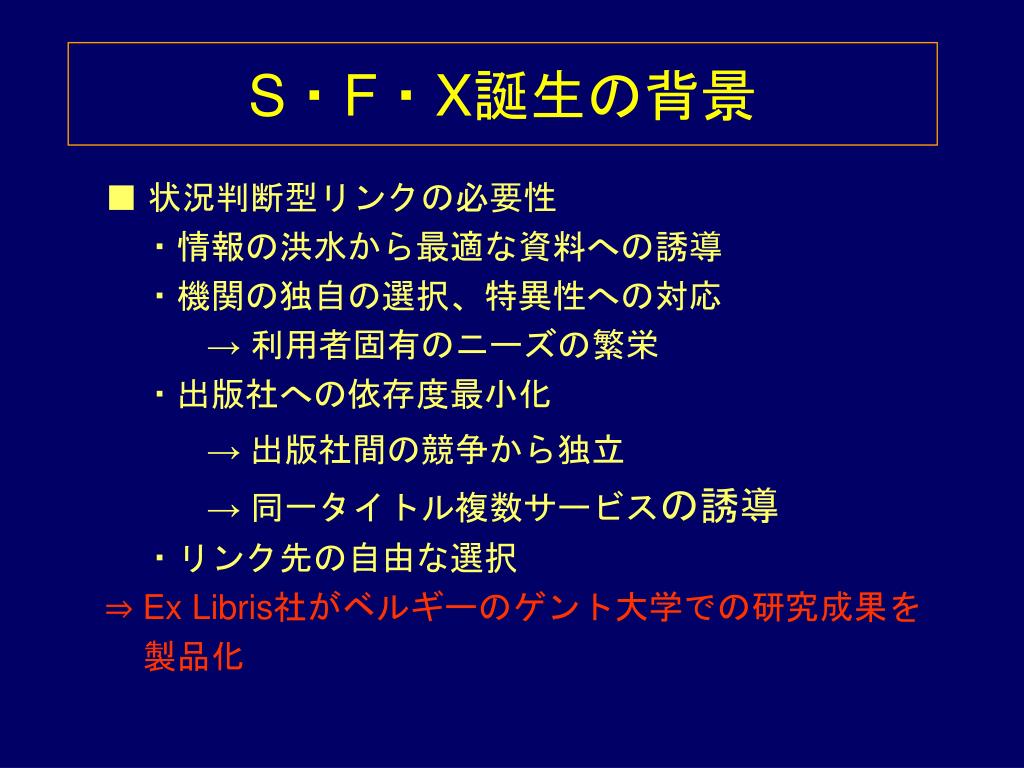 S・F・X誕生の背景

■ 状況判断型リンクの必要性
・情報の洪水から最適な資料への誘導
・機関の独自の選択、特異性への対応
→ 利用者固有のニーズの繁栄
・出版社への依存度最小化
→ 出版社間の競争から独立
→ 同一タイトル複数サービスの誘導
・リンク先の自由な選択
⇒ Ex Libris社がベルギーのゲント大学での研究成果を製品化